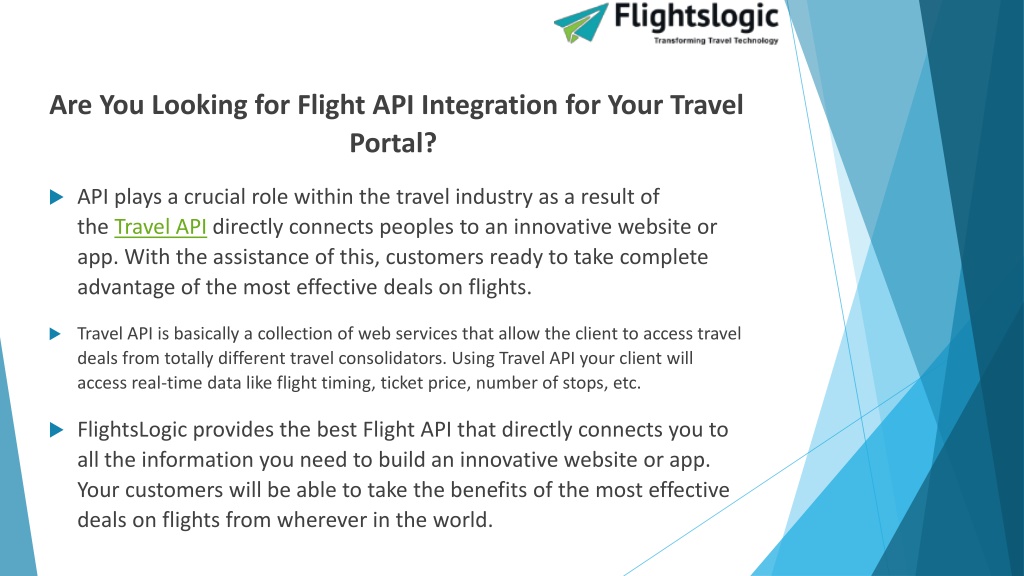 Flightslogic
Transforming Travel Technology

Are You Looking for Flight API Integration for Your Travel Portal?

API plays a crucial role within the travel industry as a result of the Travel API directly connects peoples to an innovative website or app. With the assistance of this, customers ready to take complete advantage of the most effective deals on flights.

Travel API is basically a collection of web services that allow the client to access travel deals from totally different travel consolidators. Using Travel API your client will access real-time data like flight timing, ticket price, number of stops, etc.

FlightsLogic provides the best Flight API that directly connects you to all the information you need to build an innovative website or app. Your customers will be able to take the benefits of the most effective deals on flights from wherever in the world.